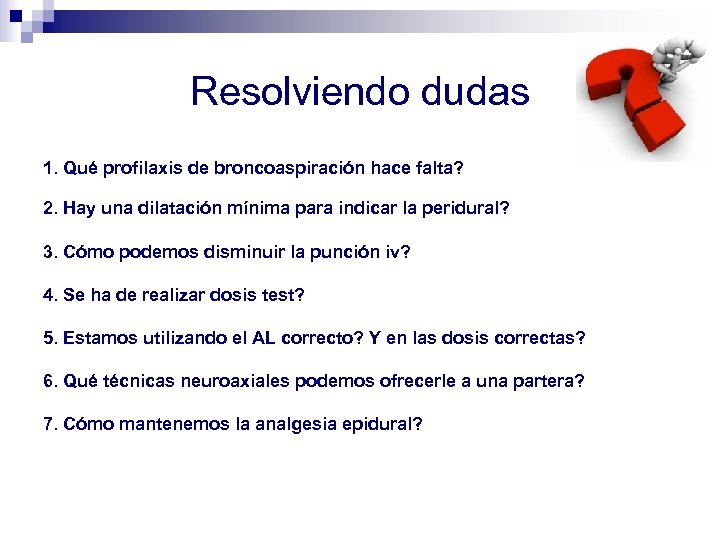 Resolviendo dudas

1. Qué profilaxis de broncoaspiración hace falta?

2. Hay una dilatación mínima para indicar la peridural?

3. Cómo podemos disminuir la punción iv?

4. Se ha de realizar dosis test?

5. Estamos utilizando el AL correcto? Y en las dosis correctas?

6. Qué técnicas neuroaxiales podemos ofrecerle a una partera?

7. Cómo mantenemos la analgesia epidural?